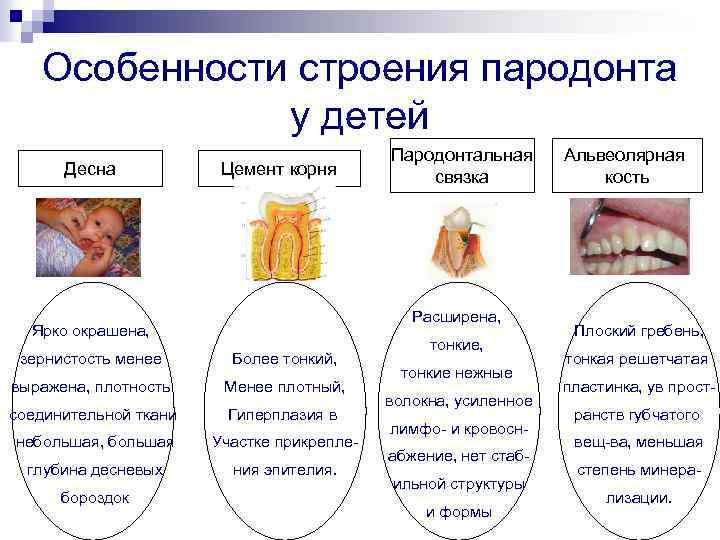 Особенности строения пародонта у детей

Десна

Цемент корня

Пародонтальная связка

Альвеолярная кость

Ярко окрашена, зернистость менее выражена, плотность соединительной ткани небольшая, большая глубина десневых бороздок

Более тонкий, Менее плотный, Гиперплазия в Участке прикрепления эпителия.

Расширена, тонкие, тонкие нежные волокна, усиленное лимфо- и кровоснабжение, нет стабильной структуры и формы

Плоский гребень, тонкая решетчатая пластинка, ув пространств губчатого вещ-ва, меньшая степень минерализации.